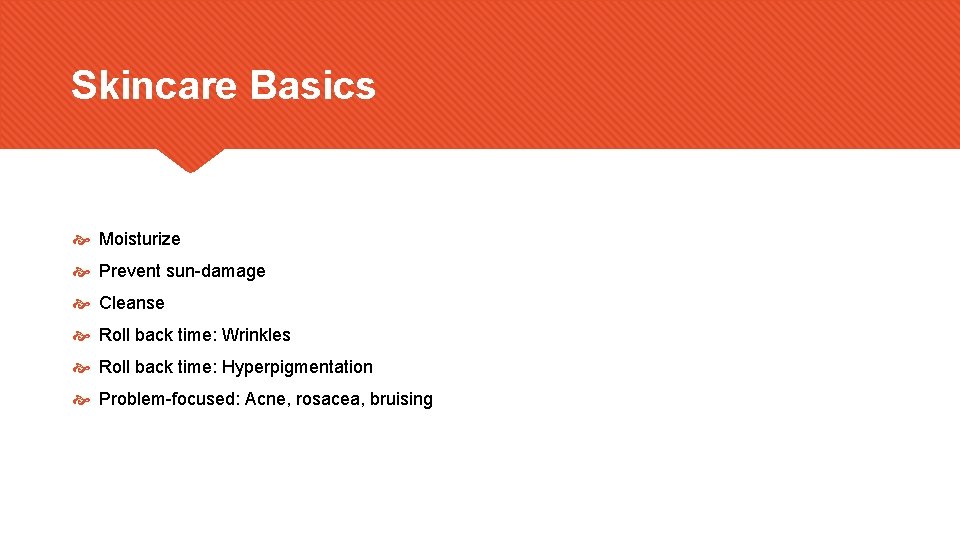 Skincare Basics

Moisturize

Prevent sun-damage

Cleanse

Roll back time: Wrinkles

Roll back time: Hyperpigmentation

Problem-focused: Acne, rosacea, bruising